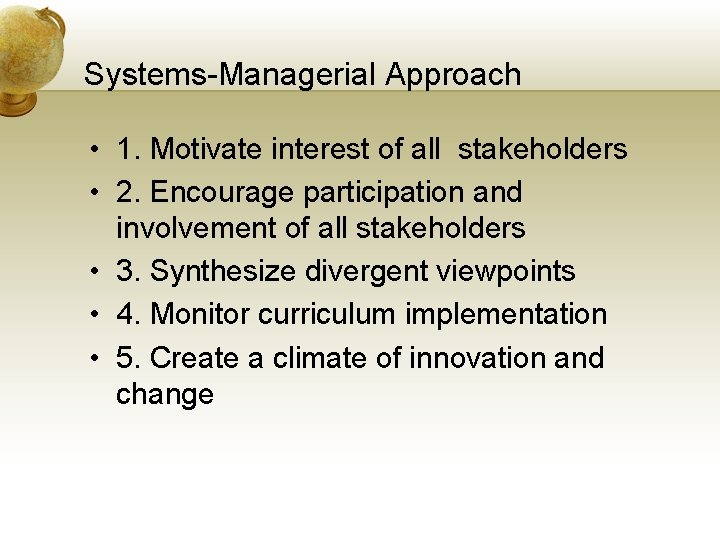 Systems-Managerial Approach

• 1. Motivate interest of all stakeholders
• 2. Encourage participation and involvement of all stakeholders
• 3. Synthesize divergent viewpoints
• 4. Monitor curriculum implementation
• 5. Create a climate of innovation and change